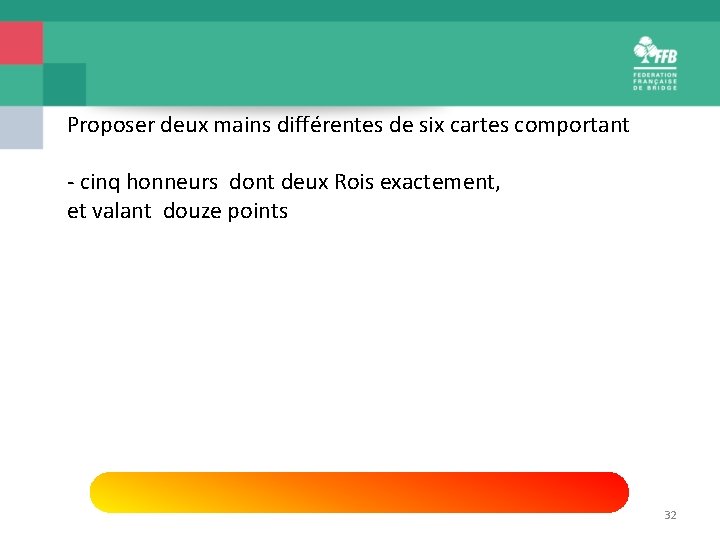 FFB
FEDERATION FRANÇAISE DE BRIDGE

Proposer deux mains différentes de six cartes comportant

- cinq honneurs dont deux Rois exactement,
et valant douze points

32